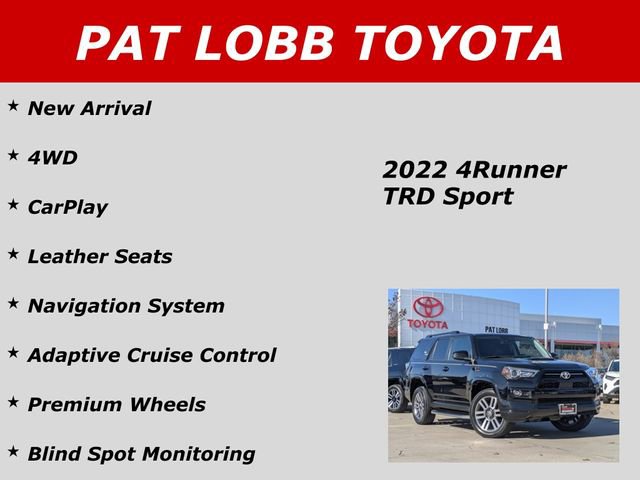 PAT LOBB TOYOTA

★ New Arrival

★ 4WD

★ CarPlay

★ Leather Seats

★ Navigation System

★ Adaptive Cruise Control

★ Premium Wheels

★ Blind Spot Monitoring

2022 4Runner TRD Sport

TOYOTA

PAT LOBB